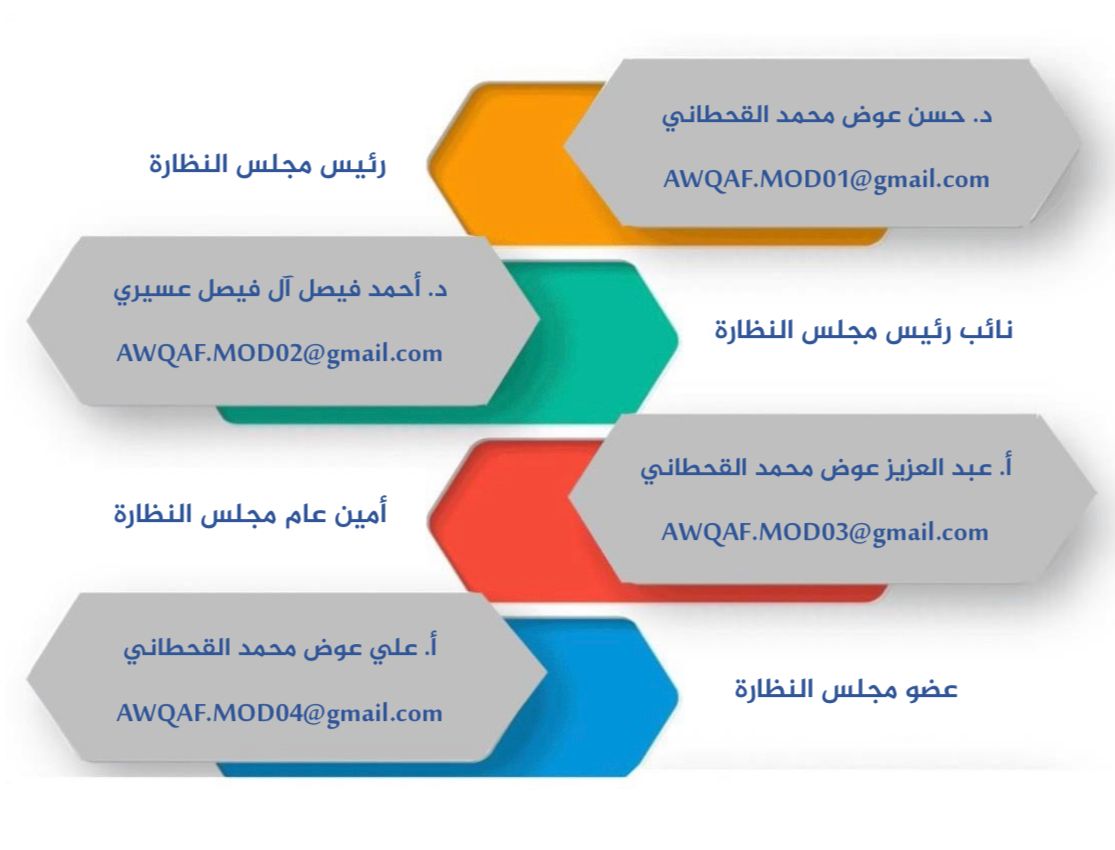 د. حسن عوض محمد القحطاني

AWQAF.MOD01@gmail.com

رئيس مجلس النظارة

د. أحمد فيصل آل فيصل عسيري

AWQAF.MOD02@gmail.com

نائب رئيس مجلس النظارة

أ. عبد العزيز عوض محمد القحطاني

AWQAF.MOD03@gmail.com

أمين عام مجلس النظارة

أ. علي عوض محمد القحطاني

AWQAF.MOD04@gmail.com

عضو مجلس النظارة